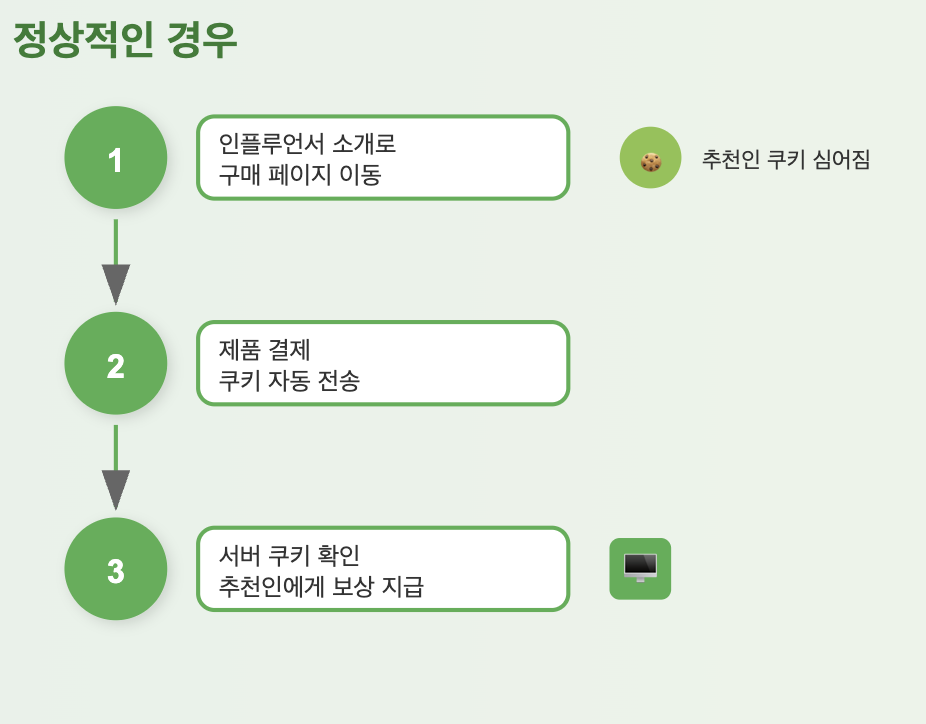 정상적인 경우

1

인플루언서 소개로
구매 페이지 이동

추천인 쿠키 심어짐

2

제품 결제
쿠키 자동 전송

3

서버 쿠키 확인
추천인에게 보상 지급